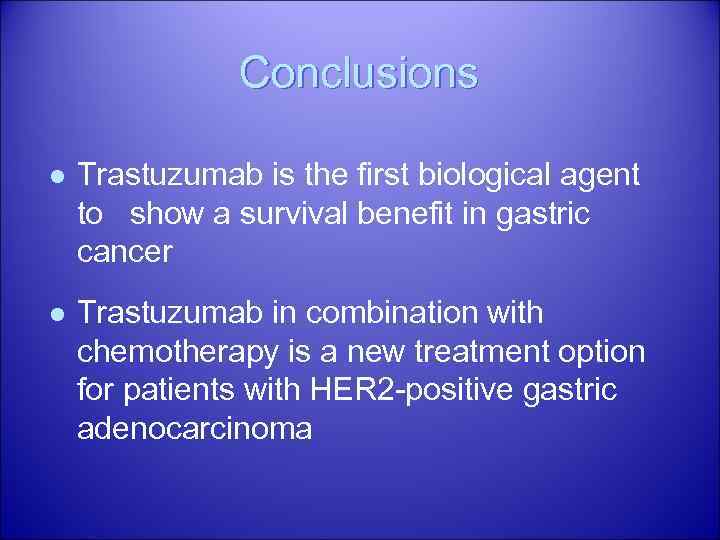 Conclusions

● Trastuzumab is the first biological agent to show a survival benefit in gastric cancer

● Trastuzumab in combination with chemotherapy is a new treatment option for patients with HER2-positive gastric adenocarcinoma